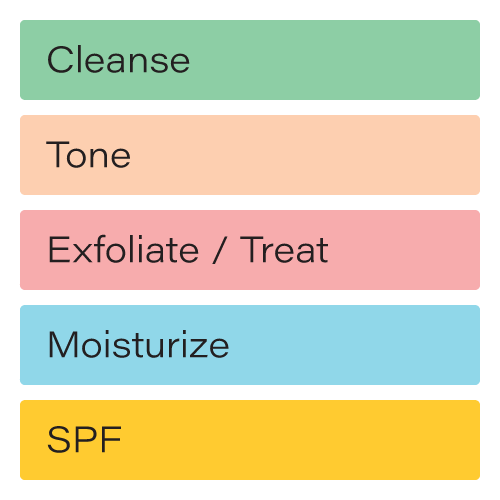 Cleanse

Tone

Exfoliate / Treat

Moisturize

SPF